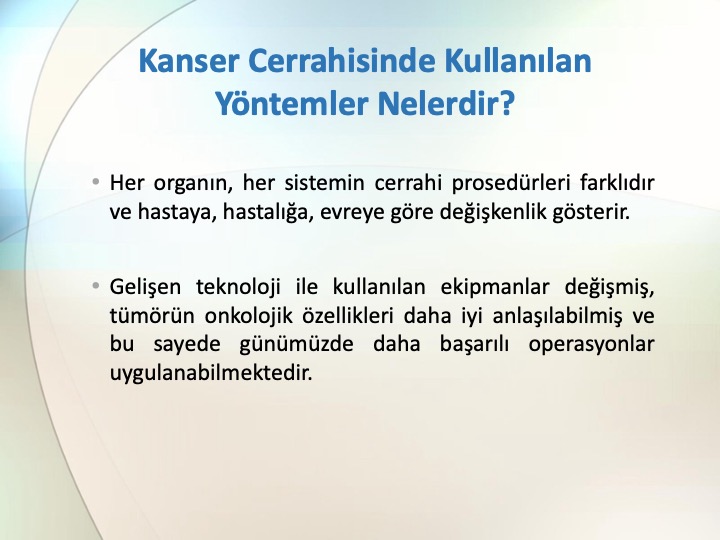 Kanser Cerrahisinde Kullanılan Yöntemler Nelerdir?

• Her organın, her sistemin cerrahi prosedürleri farklıdır ve hastaya, hastalığa, evreye göre değişkenlik gösterir.

• Gelişen teknoloji ile kullanılan ekipmanlar değişmiş, tümörün onkolojik özellikleri daha iyi anlaşılabilmiş ve bu sayede günümüzde daha başarılı operasyonlar uygulanabilmektedir.